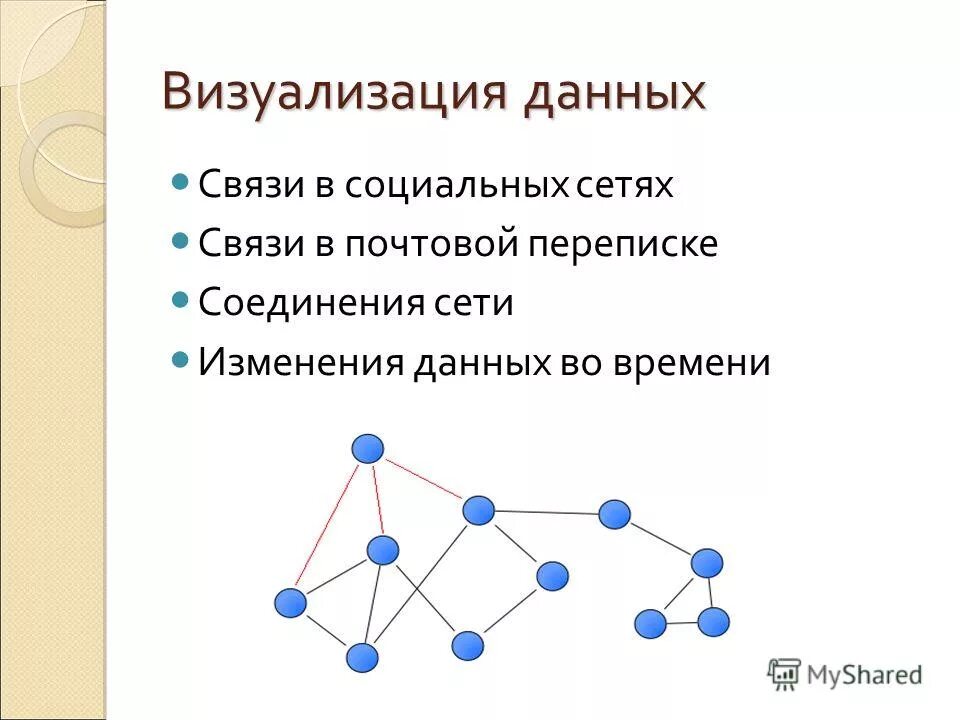 Визуализация данных

Связи в социальных сетях

Связи в почтовой переписке

Соединения сети

Изменения данных во времени

MyShared